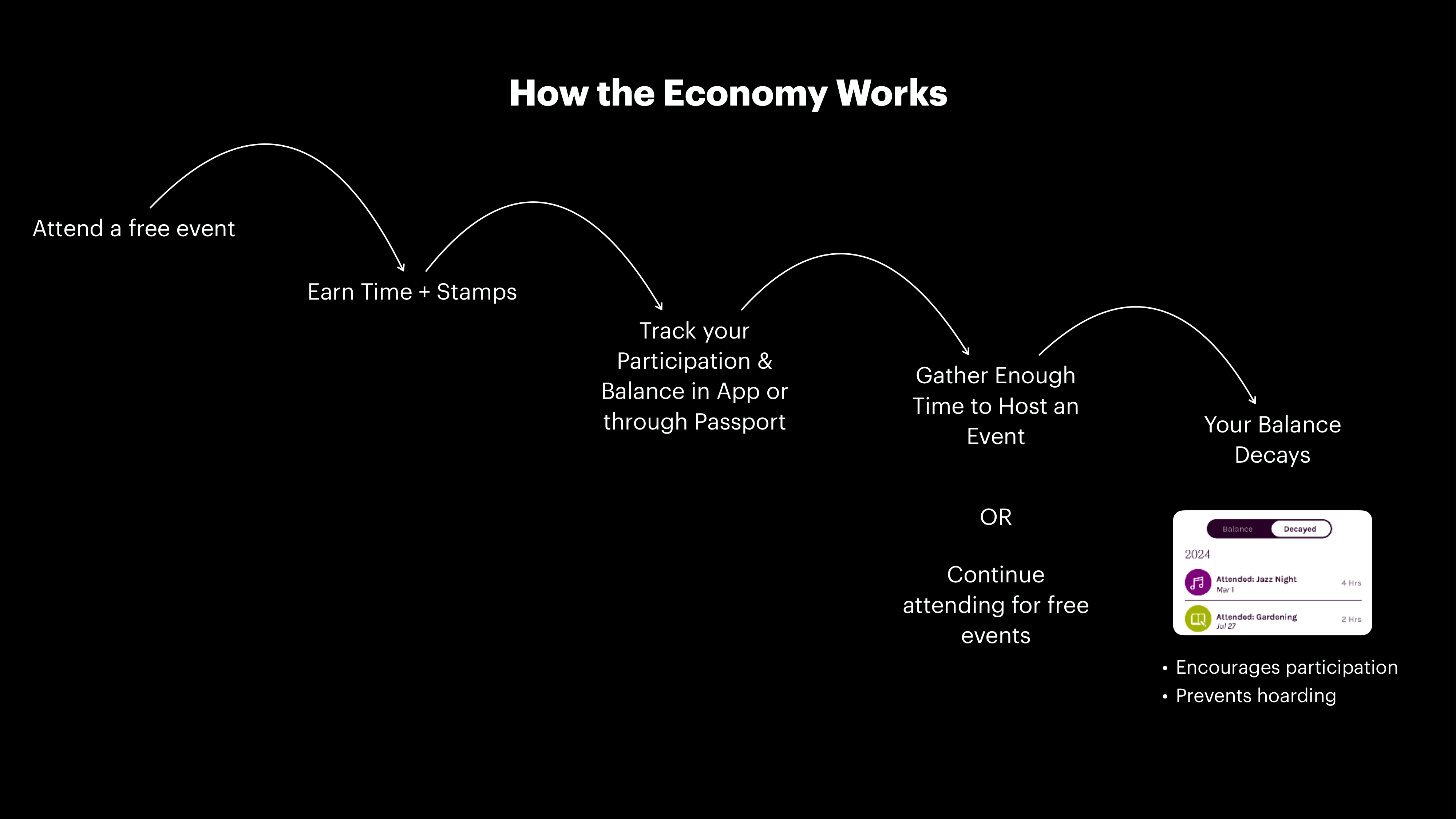 How the Economy Works

Attend a free event

Earn Time + Stamps

Track your Participation & Balance in App or through Passport

Gather Enough Time to Host an Event

OR

Continue attending for free events

Your Balance Decays

Balance Decayed

2024

Attended: Jazz Night
Mar 1
4 Hrs

Attended: Gardening
Jul 27
2 Hrs

• Encourages participation
• Prevents hoarding